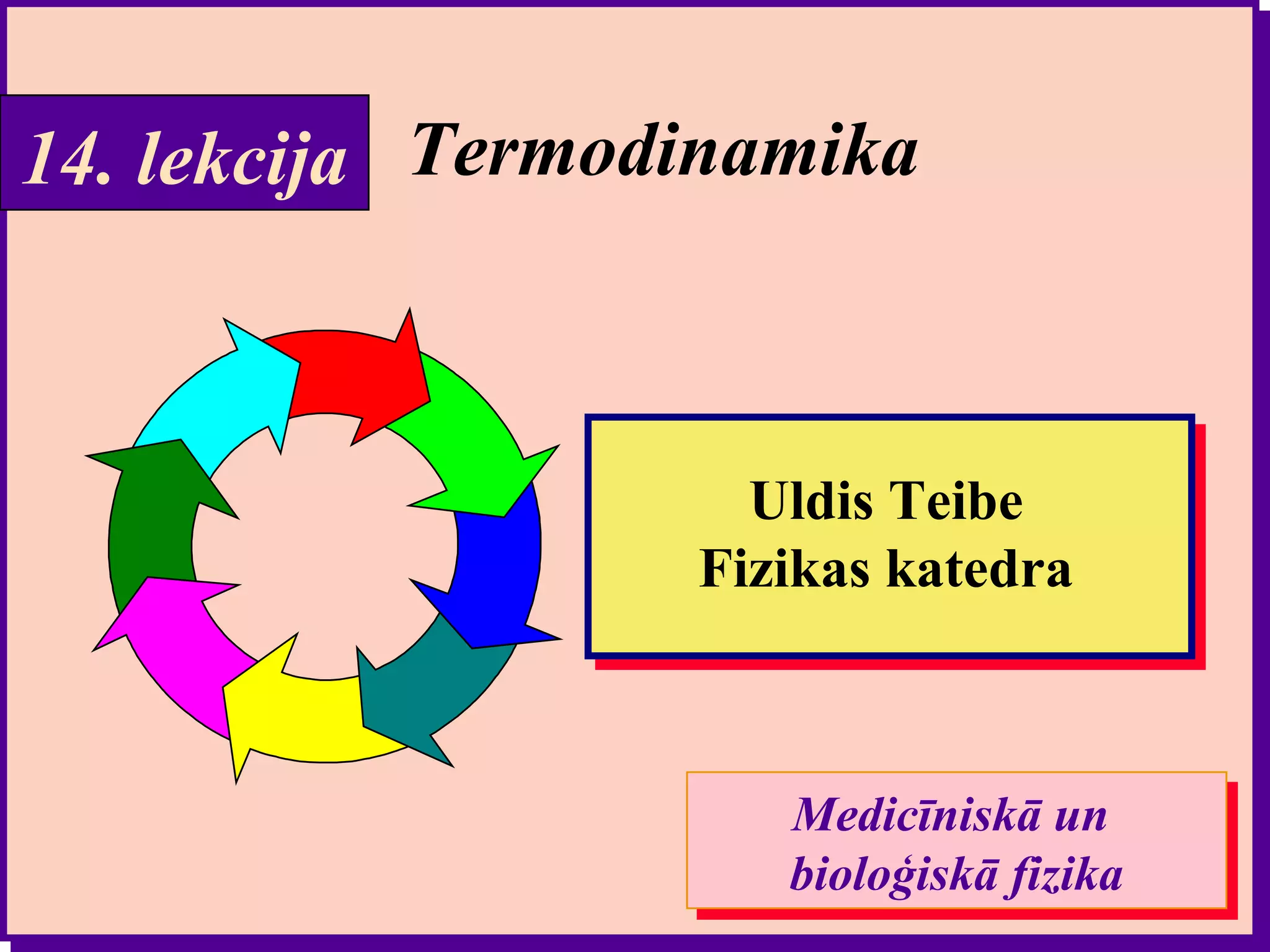 14. lekcija

Termodinamika

Uldis Teibe
Fizikas katedra

Medicīniskā un bioloģiskā fizika